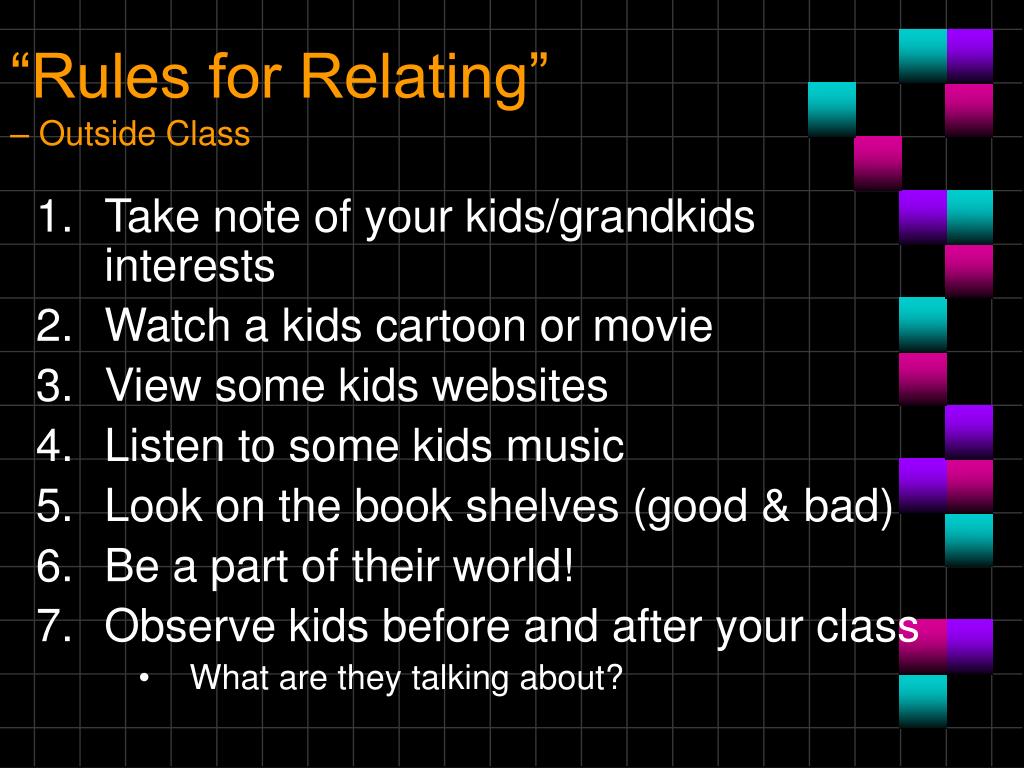 “Rules for Relating”
– Outside Class

1. Take note of your kids/grandkids interests
2. Watch a kids cartoon or movie
3. View some kids websites
4. Listen to some kids music
5. Look on the book shelves (good & bad)
6. Be a part of their world!
7. Observe kids before and after your class
   • What are they talking about?